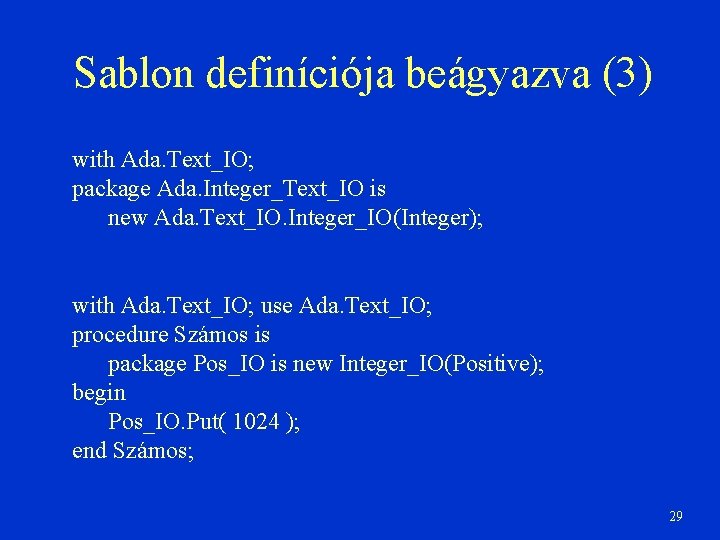 Sablon definíciója beágyazva (3)

with Ada.Text_IO;
package Ada.Integer_Text_IO is
new Ada.Text_IO.Integer_IO(Integer);

with Ada.Text_IO; use Ada.Text_IO;
procedure Számos is
package Pos_IO is new Integer_IO(Positive);
begin
Pos_IO.Put( 1024 );
end Számos;

29